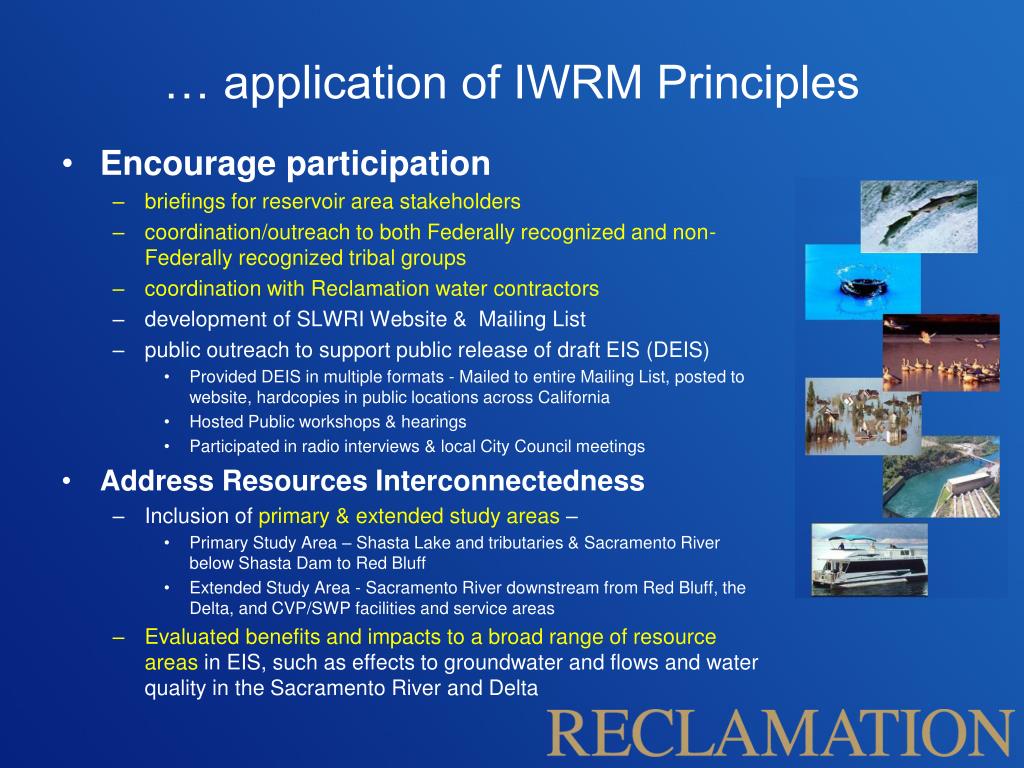 … application of IWRM Principles

• Encourage participation
  – briefings for reservoir area stakeholders
  – coordination/outreach to both Federally recognized and non-Federally recognized tribal groups
  – coordination with Reclamation water contractors
  – development of SLWRI Website & Mailing List
  – public outreach to support public release of draft EIS (DEIS)
    • Provided DEIS in multiple formats - Mailed to entire Mailing List, posted to website, hardcopies in public locations across California
    • Hosted Public workshops & hearings
    • Participated in radio interviews & local City Council meetings
• Address Resources Interconnectedness
  – Inclusion of primary & extended study areas –
    • Primary Study Area – Shasta Lake and tributaries & Sacramento River below Shasta Dam to Red Bluff
    • Extended Study Area - Sacramento River downstream from Red Bluff, the Delta, and CVP/SWP facilities and service areas
  – Evaluated benefits and impacts to a broad range of resource areas in EIS, such as effects to groundwater and flows and water quality in the Sacramento River and Delta

RECLAMATION